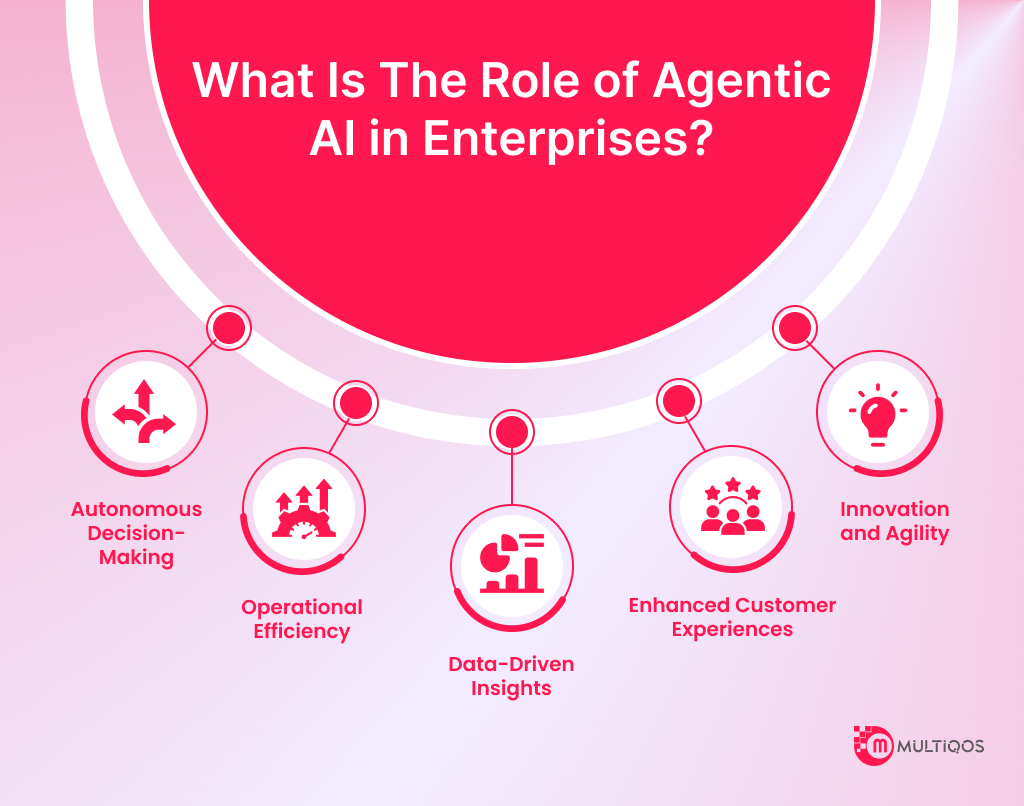 What Is The Role of Agentic AI in Enterprises?

Autonomous Decision-Making

Operational Efficiency

Data-Driven Insights

Enhanced Customer Experiences

Innovation and Agility

MULTIQOS